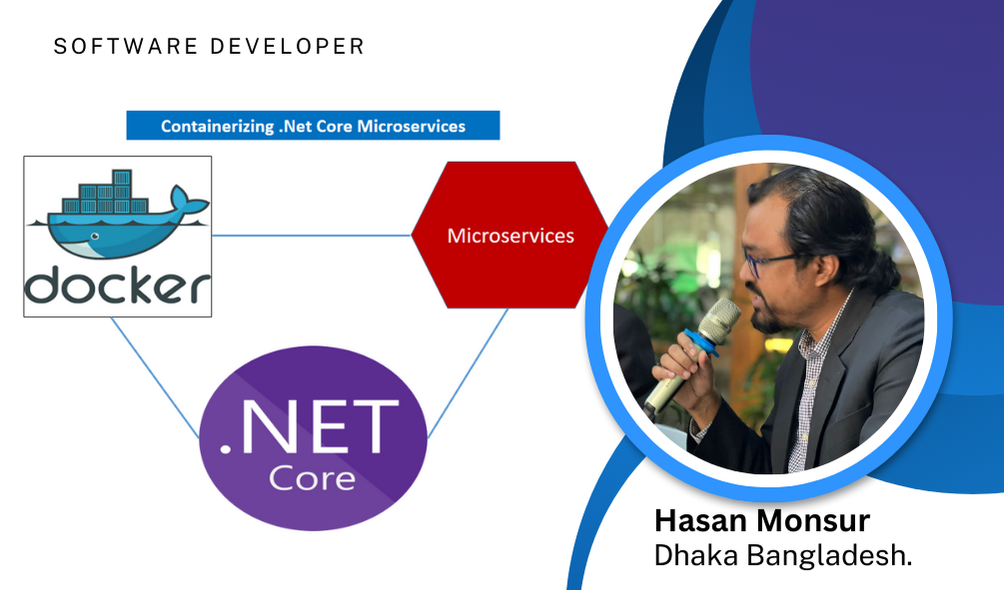 SOFTWARE DEVELOPER

Containerizing .Net Core Microservices

docker

Microservices

.NET
Core

Hasan Monsur
Dhaka Bangladesh.